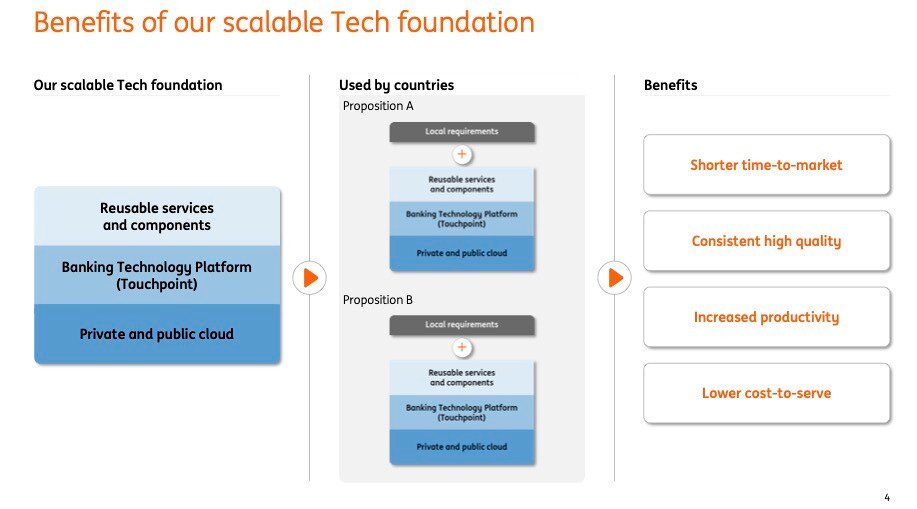 Benefits of our scalable Tech foundation

Our scalable Tech foundation

Reusable services and components

Banking Technology Platform (Touchpoint)

Private and public cloud

Used by countries

Proposition A

Local requirements

+

Reusable services and components

Banking Technology Platform (Touchpoint)

Private and public cloud

Proposition B

Local requirements

+

Reusable services and components

Banking Technology Platform (Touchpoint)

Private and public cloud

Benefits

Shorter time-to-market

Consistent high quality

Increased productivity

Lower cost-to-serve

4